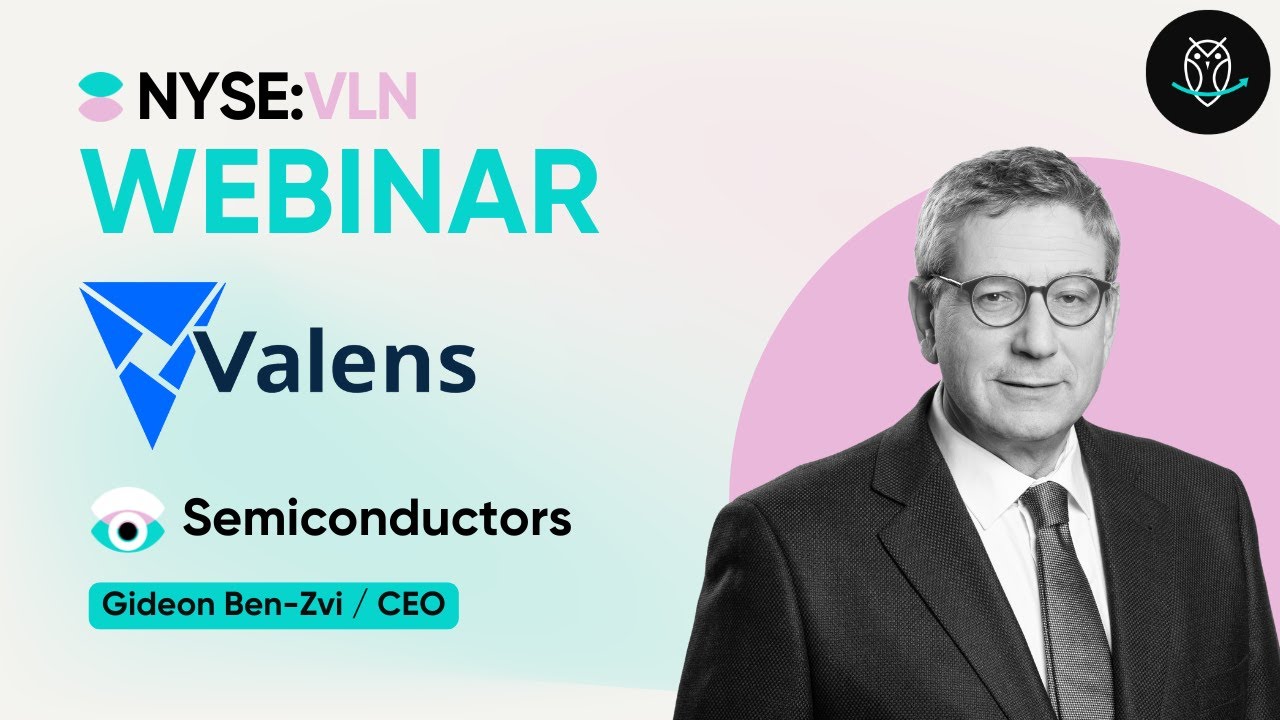 NYSE:VLN
WEBINAR

Valens

Semiconductors

Gideon Ben-Zvi / CEO